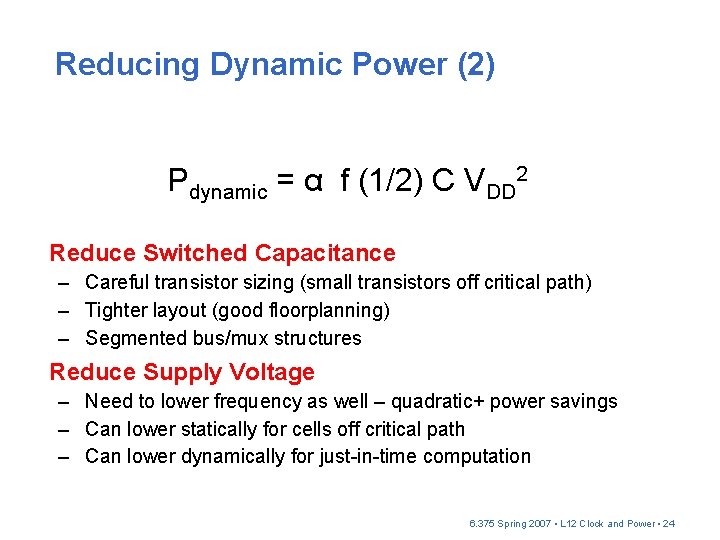 Reducing Dynamic Power (2)

$P_{dynamic} = \alpha \ f \ (1/2) \ C \ V_{DD}^2$

Reduce Switched Capacitance
– Careful transistor sizing (small transistors off critical path)
– Tighter layout (good floorplanning)
– Segmented bus/mux structures

Reduce Supply Voltage
– Need to lower frequency as well – quadratic+ power savings
– Can lower statically for cells off critical path
– Can lower dynamically for just-in-time computation

6.375 Spring 2007 • L12 Clock and Power • 24